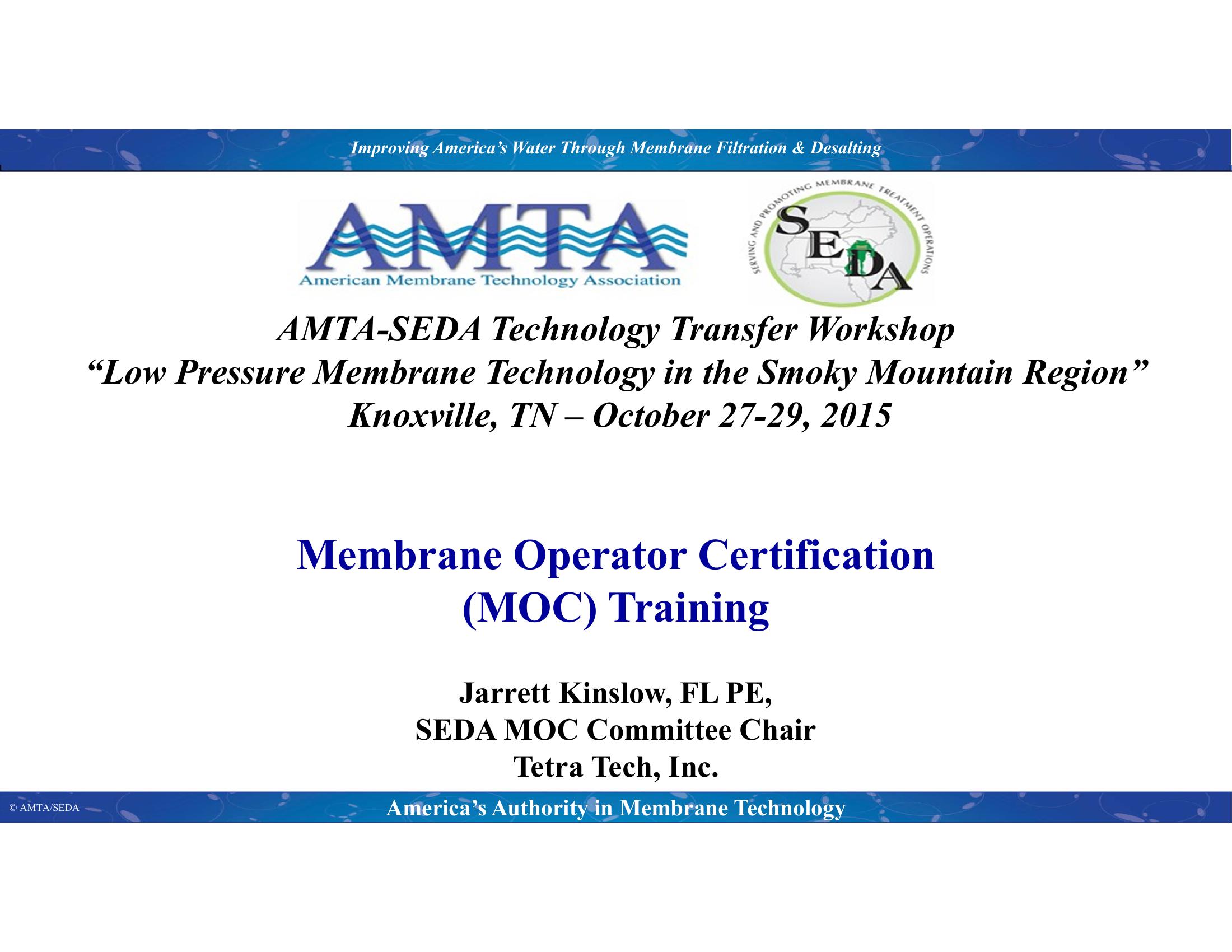 Improving America's Water Through Membrane Filtration & Desalting

AMTA
American Membrane Technology Association

SERVING AND PROMOTING MEMBRANE TREATMENT OPERATIONS
SEDA

AMTA-SEDA Technology Transfer Workshop
"Low Pressure Membrane Technology in the Smoky Mountain Region"
Knoxville, TN – October 27-29, 2015

Membrane Operator Certification (MOC) Training

Jarrett Kinslow, FL PE,
SEDA MOC Committee Chair
Tetra Tech, Inc.

© AMTA/SEDA

America's Authority in Membrane Technology